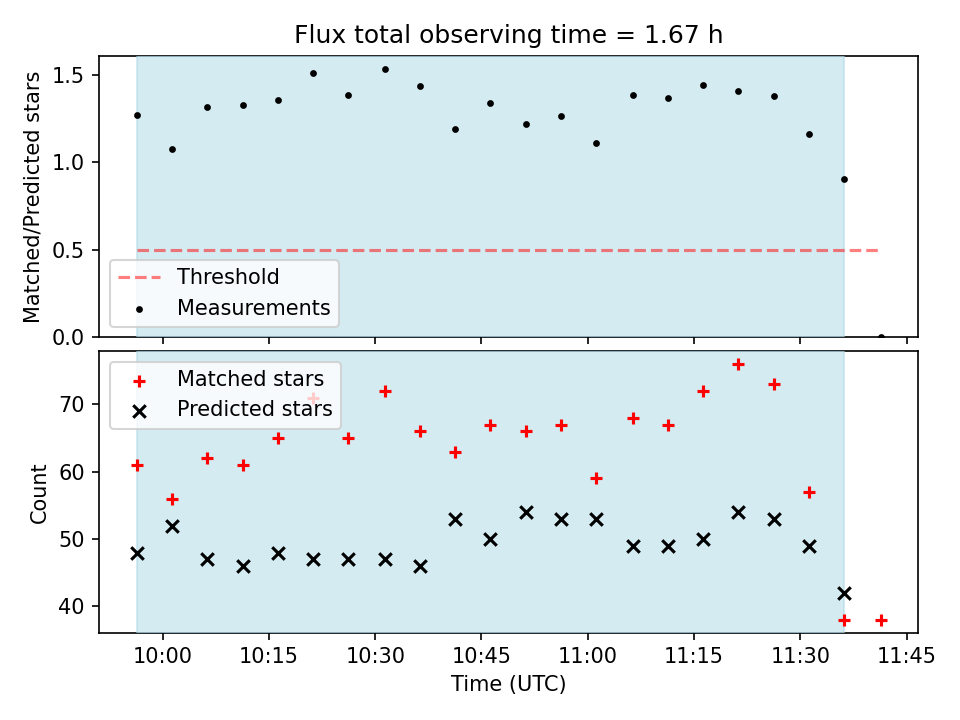 Flux total observing time = 1.67 h

Matched/Predicted stars

1.5
1.0
0.5
0.0

Threshold
Measurements

Matched stars
Predicted stars

Count

70
60
50
40

10:00
10:15
10:30
10:45
11:00
11:15
11:30
11:45

Time (UTC)